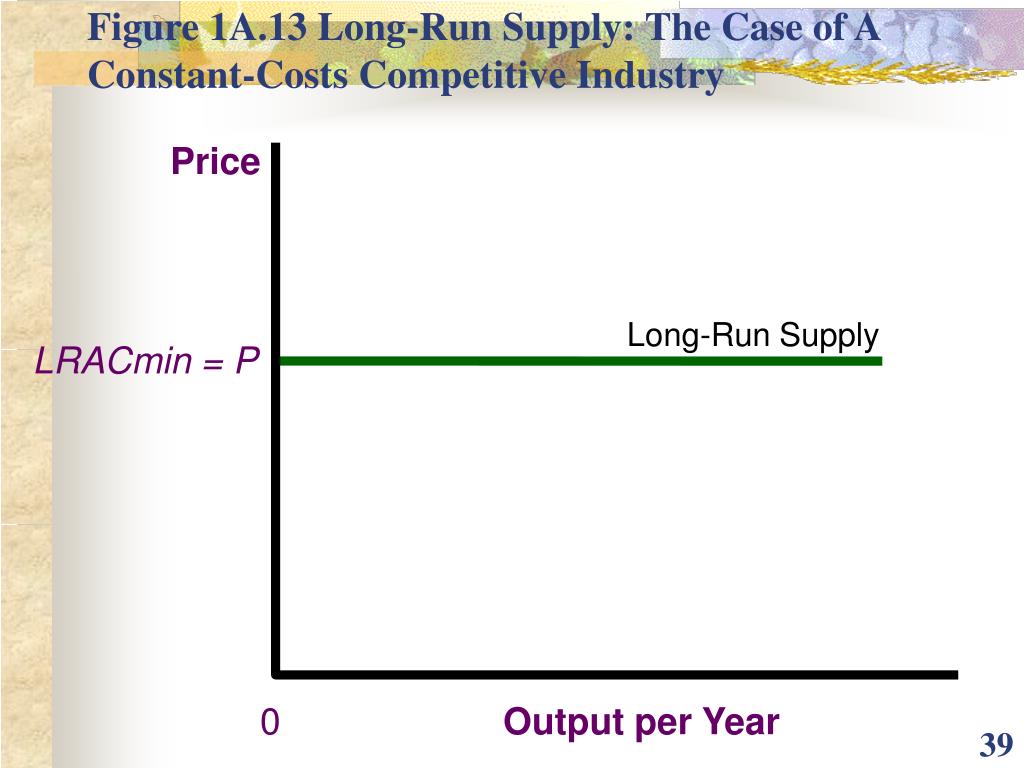 Figure 1A.13 Long-Run Supply: The Case of A Constant-Costs Competitive Industry

Price

Long-Run Supply

LRACmin = P

0

Output per Year

39